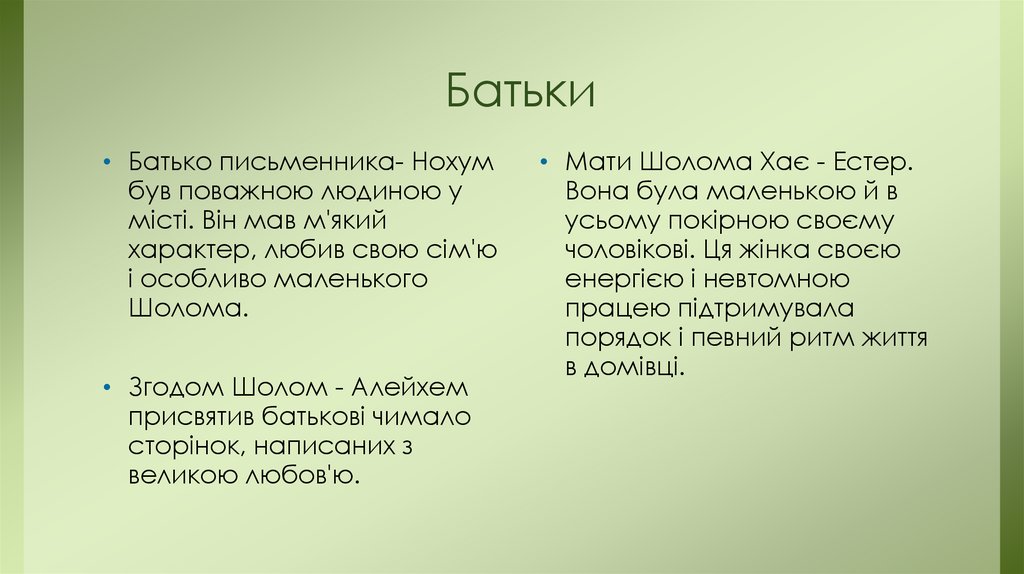 Батьки

• Батько письменника- Нохум був поважною людиною у місті. Він мав м'який характер, любив свою сім'ю і особливо маленького Шолома.

• Згодом Шолом - Алейхем присвятив батькові чимало сторінок, написаних з великою любов'ю.

• Мати Шолома Хає - Естер. Вона була маленькою й в усьому покірною своєму чоловікові. Ця жінка своєю енергією і невтомною працею підтримувала порядок і певний ритм життя в домівці.